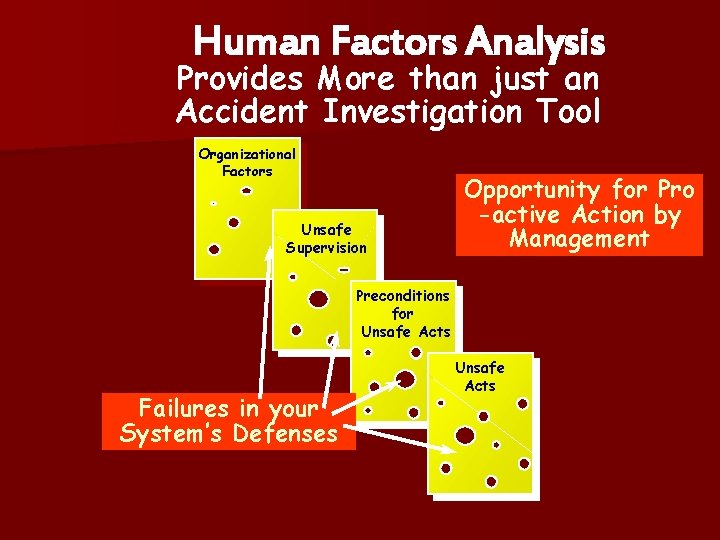 Human Factors Analysis
Provides More than just an Accident Investigation Tool

Organizational Factors

Unsafe Supervision

Preconditions for Unsafe Acts

Unsafe Acts

Opportunity for Pro-active Action by Management

Failures in your System's Defenses